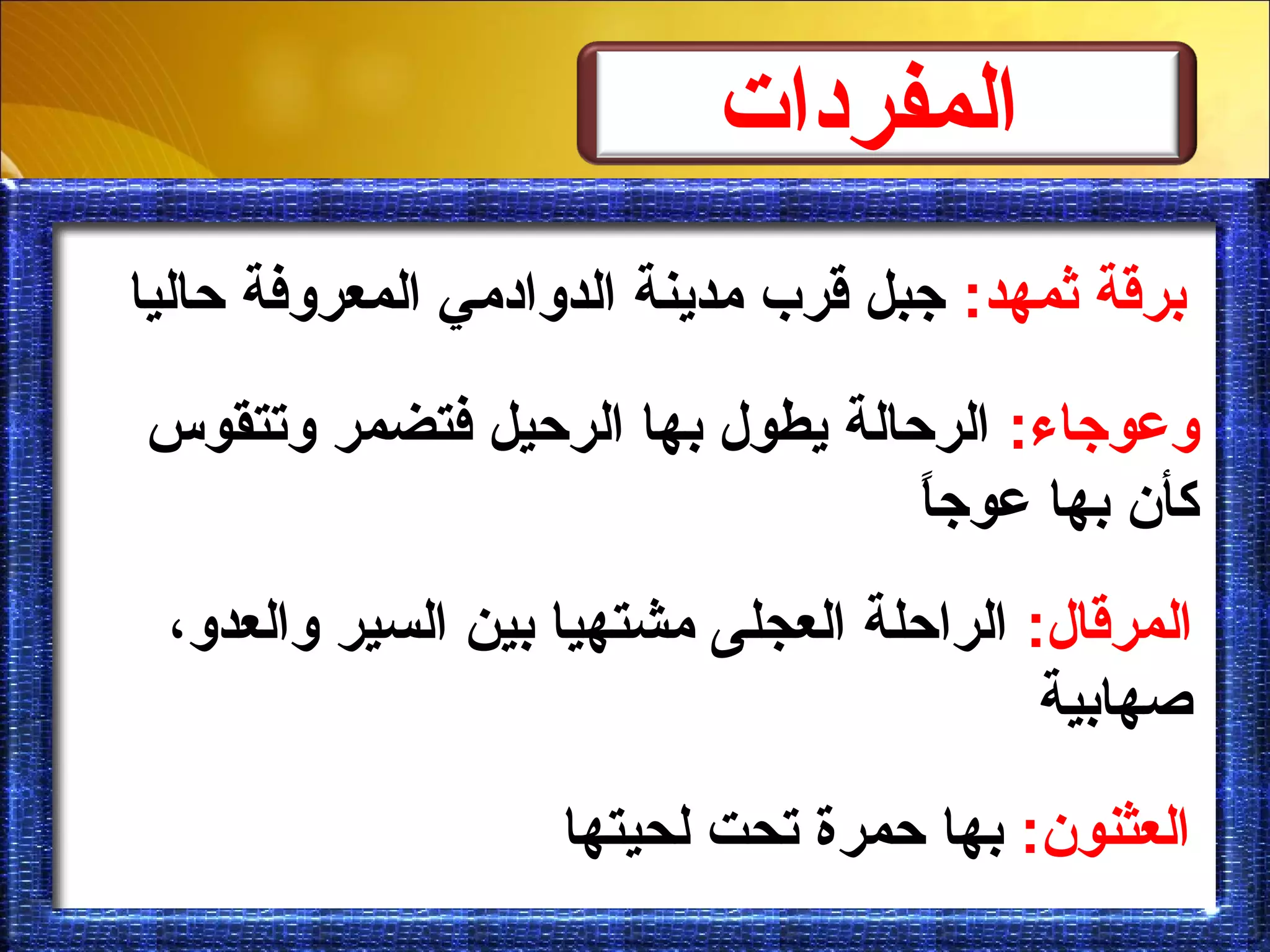 المفردات

برقة ثمهد: جبل قرب مدينة الدوادمي المعروفة حاليا

وعوجاء: الرحالة يطول بها الرحيل فتضمر وتتقوس كأن بها عوجاً

المرقال: الراحلة العجلى مشتهيا بين السير والعدو، صهابية

العثنون: بها حمرة تحت لحيتها